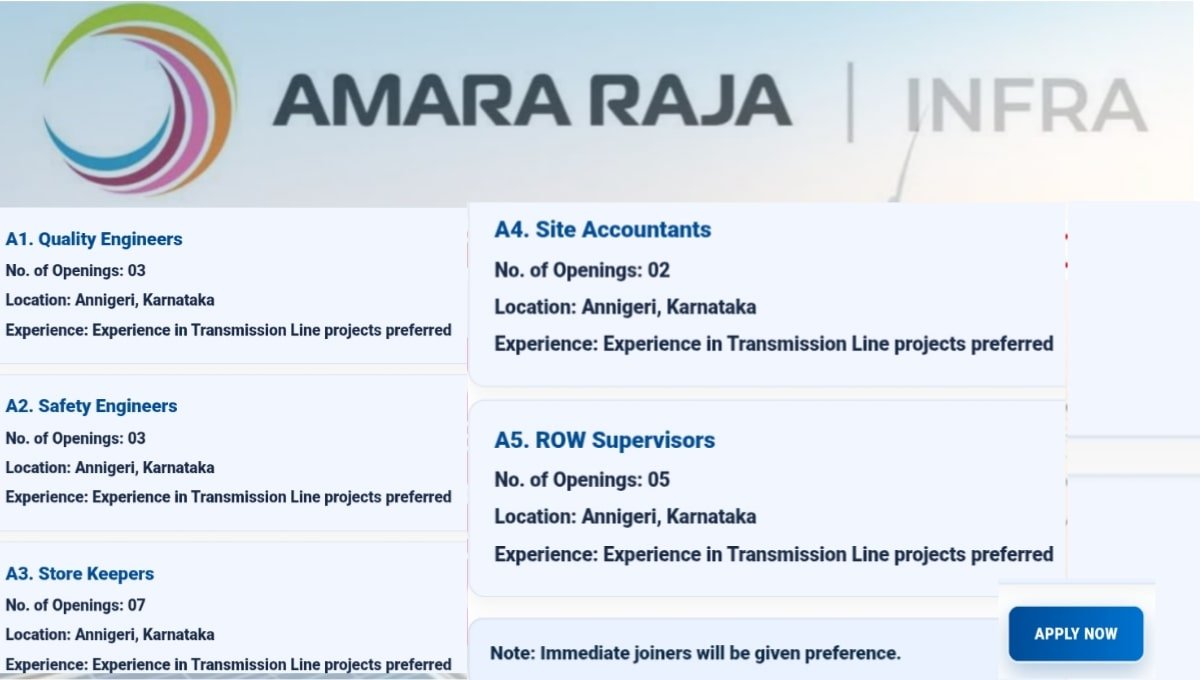 AMARA RAJA | INFRA

A1. Quality Engineers
No. of Openings: 03
Location: Annigeri, Karnataka
Experience: Experience in Transmission Line projects preferred

A2. Safety Engineers
No. of Openings: 03
Location: Annigeri, Karnataka
Experience: Experience in Transmission Line projects preferred

A3. Store Keepers
No. of Openings: 07
Location: Annigeri, Karnataka
Experience: Experience in Transmission Line projects preferred

A4. Site Accountants
No. of Openings: 02
Location: Annigeri, Karnataka
Experience: Experience in Transmission Line projects preferred

A5. ROW Supervisors
No. of Openings: 05
Location: Annigeri, Karnataka
Experience: Experience in Transmission Line projects preferred

Note: Immediate joiners will be given preference.

APPLY NOW